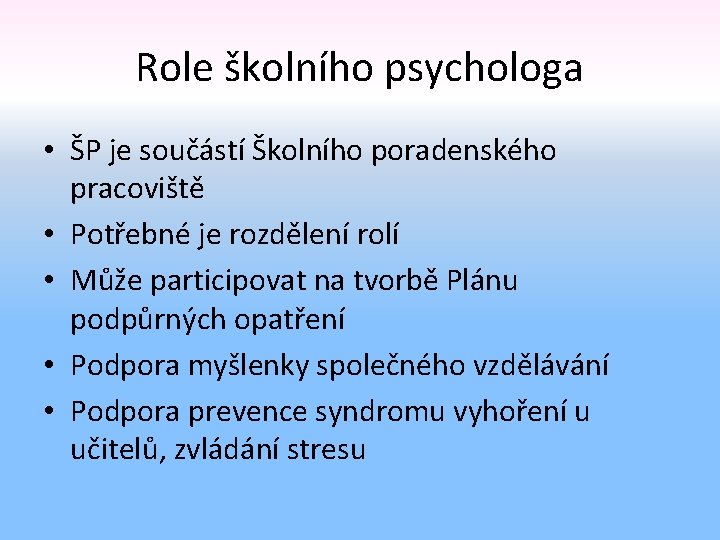 Role školního psychologa

• ŠP je součástí Školního poradenského pracoviště
• Potřebné je rozdělení rolí
• Může participovat na tvorbě Plánu podpůrných opatření
• Podpora myšlenky společného vzdělávání
• Podpora prevence syndromu vyhoření u učitelů, zvládání stresu